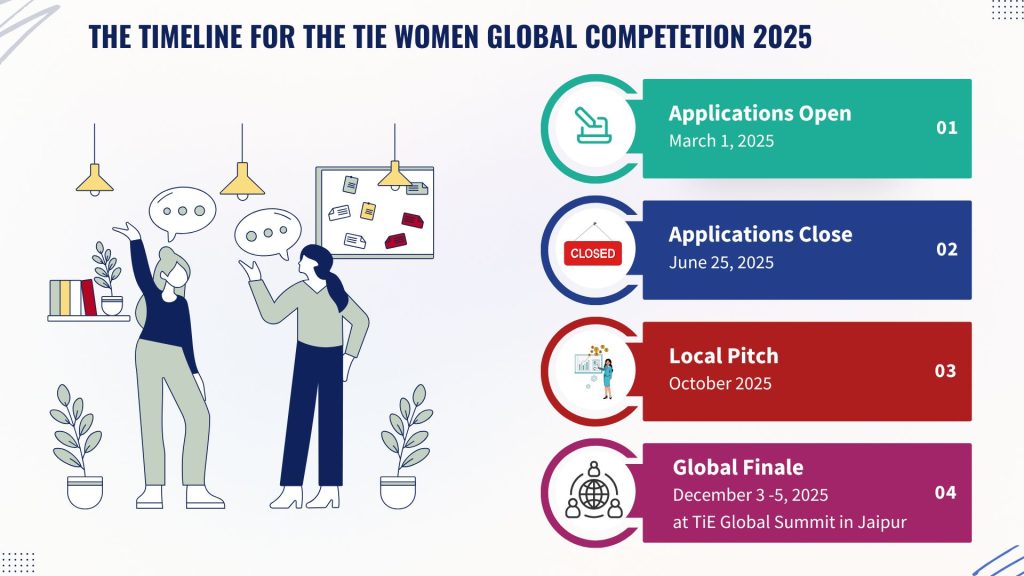 THE TIMELINE FOR THE TIE WOMEN GLOBAL COMPETETION 2025

Applications Open
March 1, 2025
01

CLOSED
Applications Close
June 25, 2025
02

Local Pitch
October 2025
03

Global Finale
December 3 -5, 2025
at TiE Global Summit in Jaipur
04